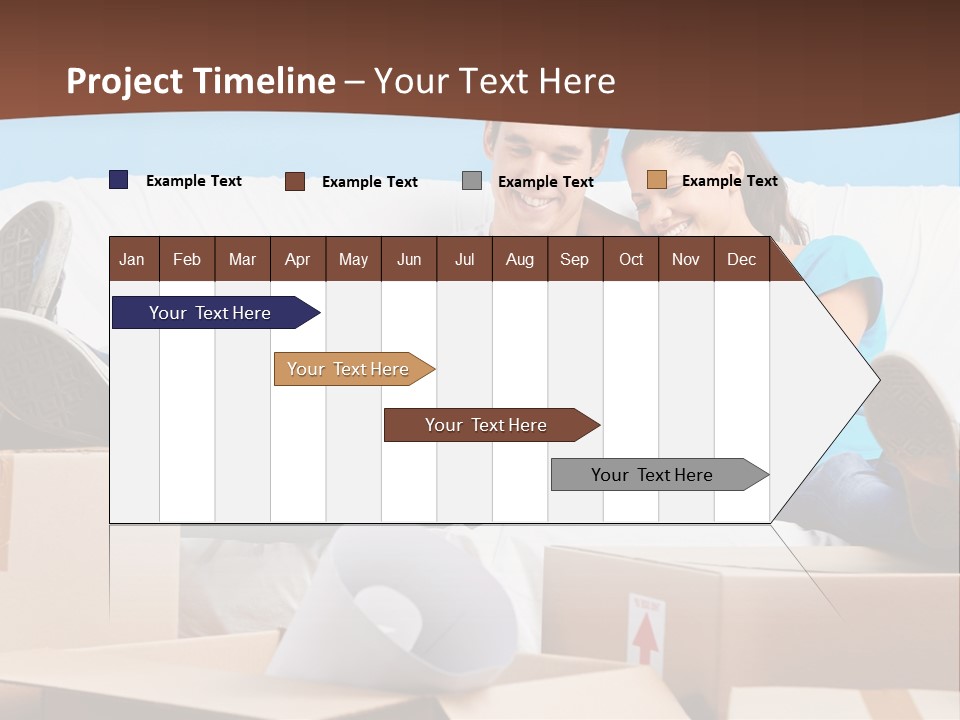 Project Timeline – Your Text Here

Example Text
Example Text
Example Text
Example Text

| Jan | Feb | Mar | Apr | May | Jun | Jul | Aug | Sep | Oct | Nov | Dec |
|---|---|---|---|---|---|---|---|---|---|---|---|

Your Text Here
Your Text Here
Your Text Here
Your Text Here